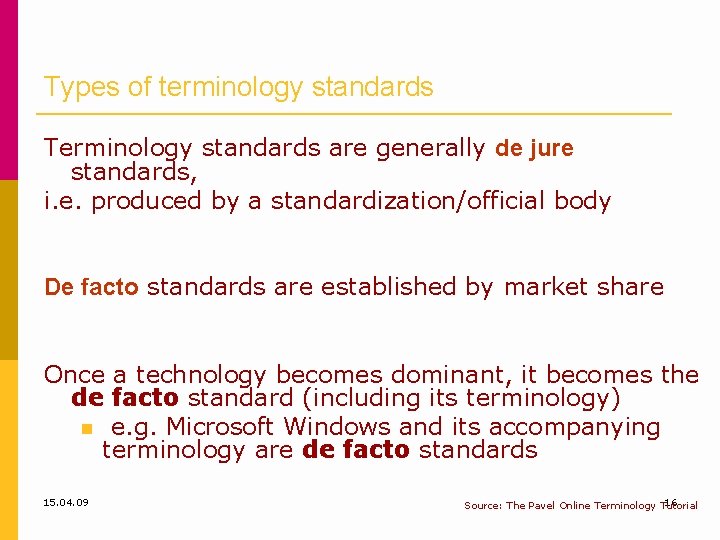 Types of terminology standards

Terminology standards are generally de jure standards,

i.e. produced by a standardization/official body

De facto standards are established by market share

Once a technology becomes dominant, it becomes the de facto standard (including its terminology)

e.g. Microsoft Windows and its accompanying terminology are de facto standards

15.04.09

16

Source: The Pavel Online Terminology Tutorial